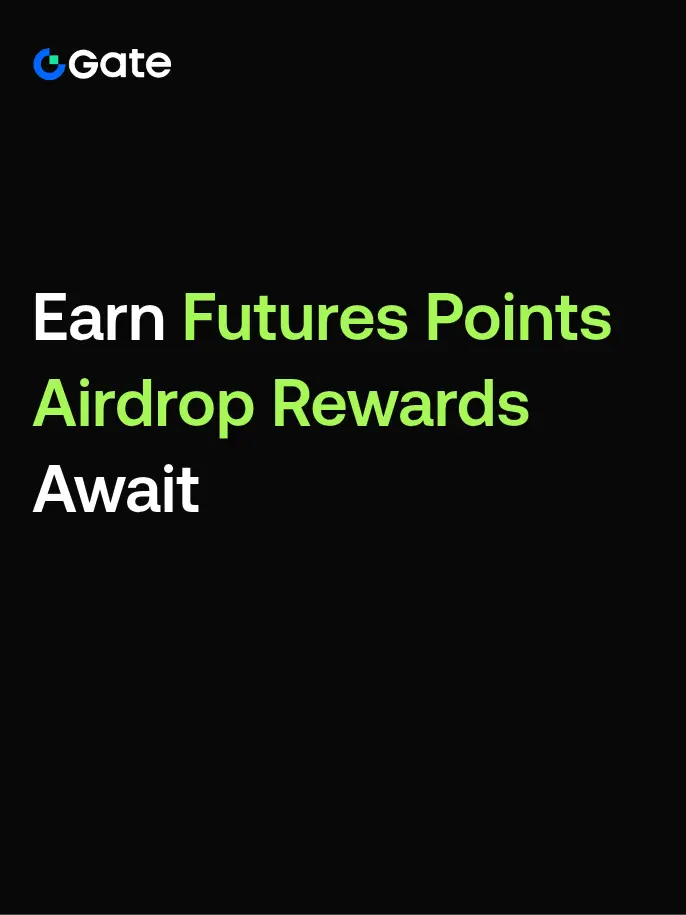 Gate

Earn Futures Points
Airdrop Rewards
Await